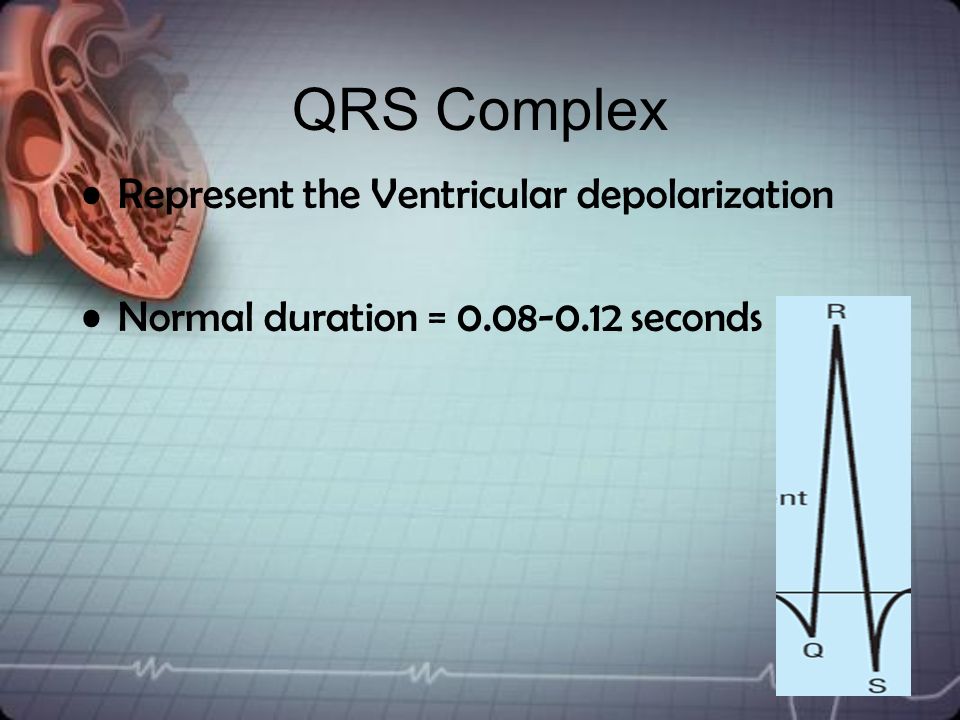 QRS Complex

• Represent the Ventricular depolarization

• Normal duration = 0.08-0.12 seconds

R

nt

Q

S